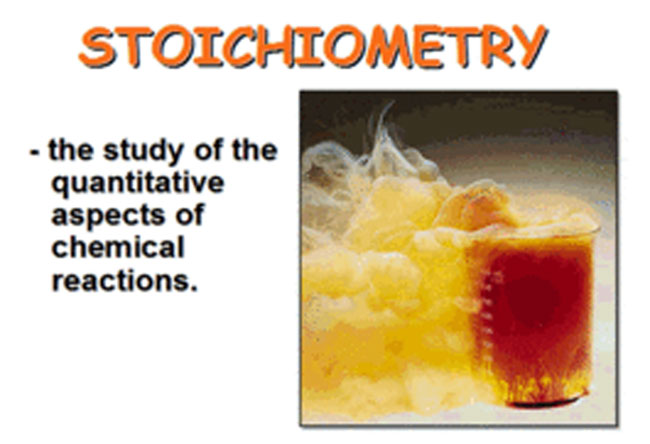 STOICHIOMETRY

- the study of the quantitative aspects of chemical reactions.